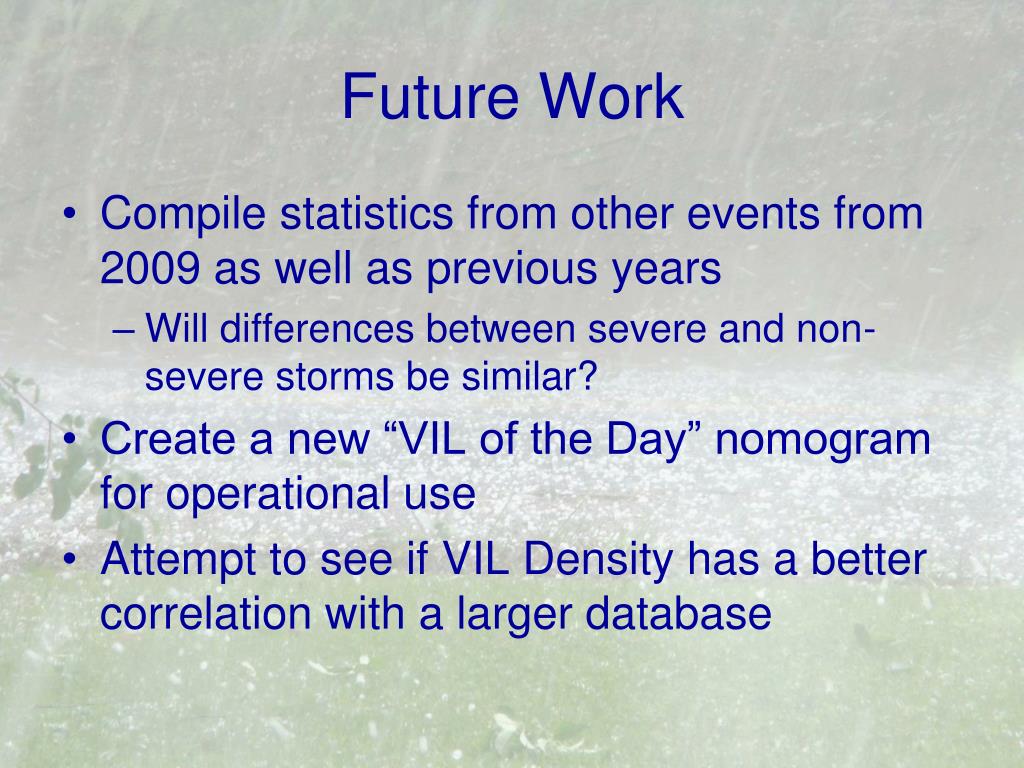 Future Work

• Compile statistics from other events from 2009 as well as previous years
– Will differences between severe and non-severe storms be similar?
• Create a new “VIL of the Day” nomogram for operational use
• Attempt to see if VIL Density has a better correlation with a larger database